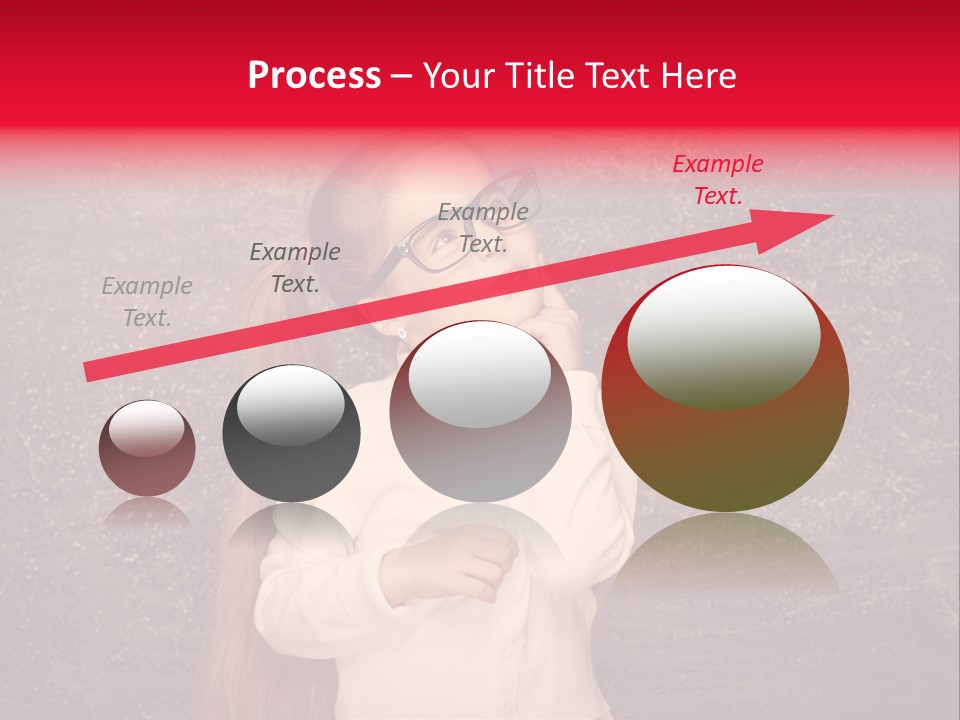 Process – Your Title Text Here

Example Text.

Example Text.

Example Text.

Example Text.